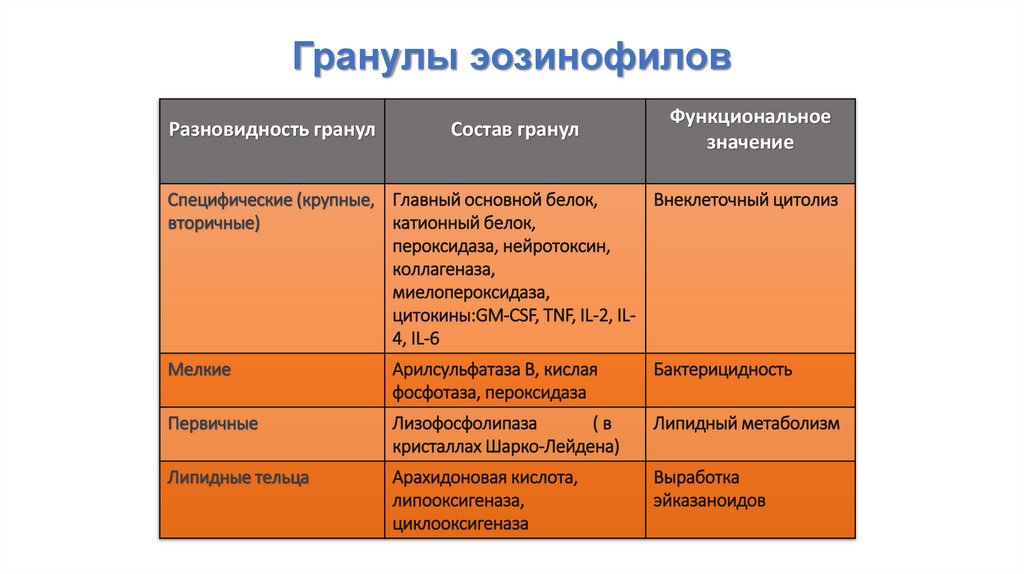 Гранулы эозинофилов

| Разновидность гранул | Состав гранул | Функциональное значение |
|---|---|---|
| Специфические (крупные, вторичные) | Главный основной белок, катионный белок, пероксидаза, нейротоксин, коллагеназа, миелопероксидаза, цитокины:GM-CSF, TNF, IL-2, IL-4, IL-6 | Внеклеточный цитолиз |
| Мелкие | Арилсульфатаза В, кислая фосфотаза, пероксидаза | Бактерицидность |
| Первичные | Лизофосфолипаза ( в кристаллах Шарко-Лейдена) | Липидный метаболизм |
| Липидные тельца | Арахидоновая кислота, липооксигеназа, циклооксигеназа | Выработка эйказаноидов |